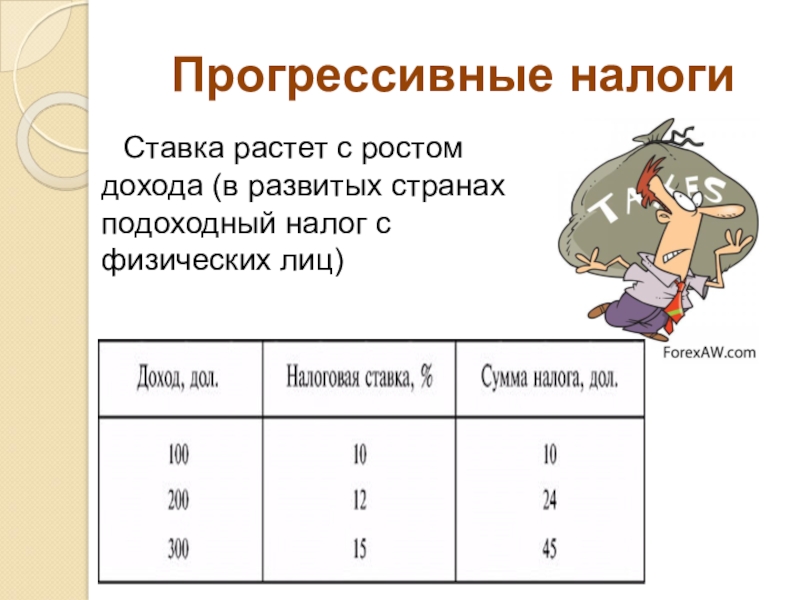 Прогрессивные налоги

Ставка растет с ростом дохода (в развитых странах подоходный налог с физических лиц)

TAXES

ForexAW.com

| Доход, дол. | Налоговая ставка, % | Сумма налога, дол. |
|---|---|---|
| 100 | 10 | 10 |
| 200 | 12 | 24 |
| 300 | 15 | 45 |